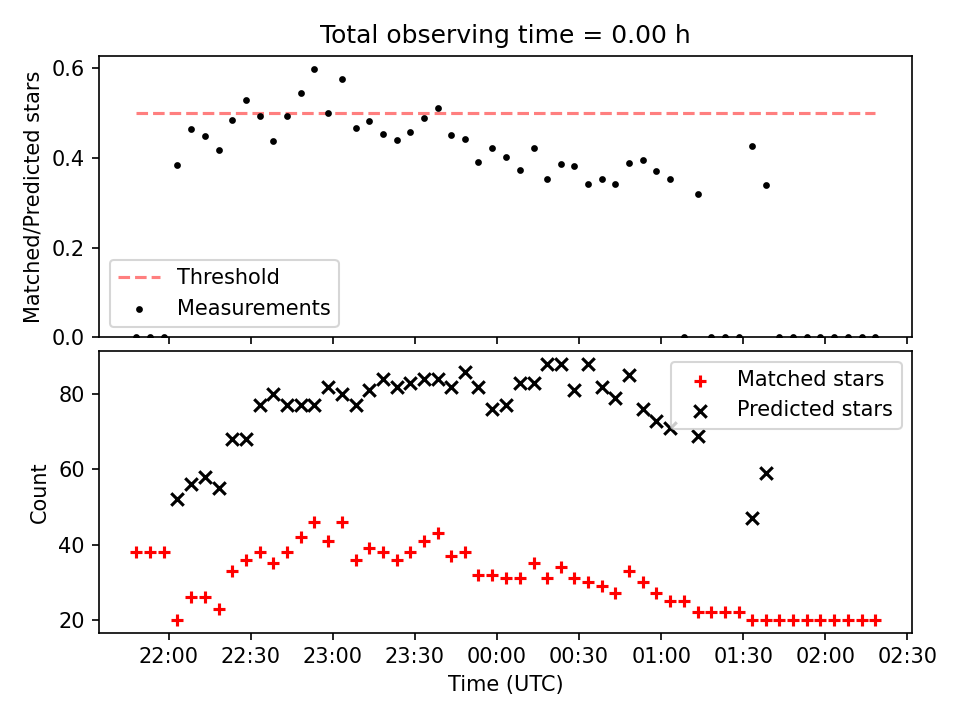 Total observing time = 0.00 h

Matched/Predicted stars

0.6
0.4
0.2
0.0

Threshold
Measurements

Count

80
60
40
20

Matched stars
Predicted stars

22:00 22:30 23:00 23:30 00:00 00:30 01:00 01:30 02:00 02:30

Time (UTC)